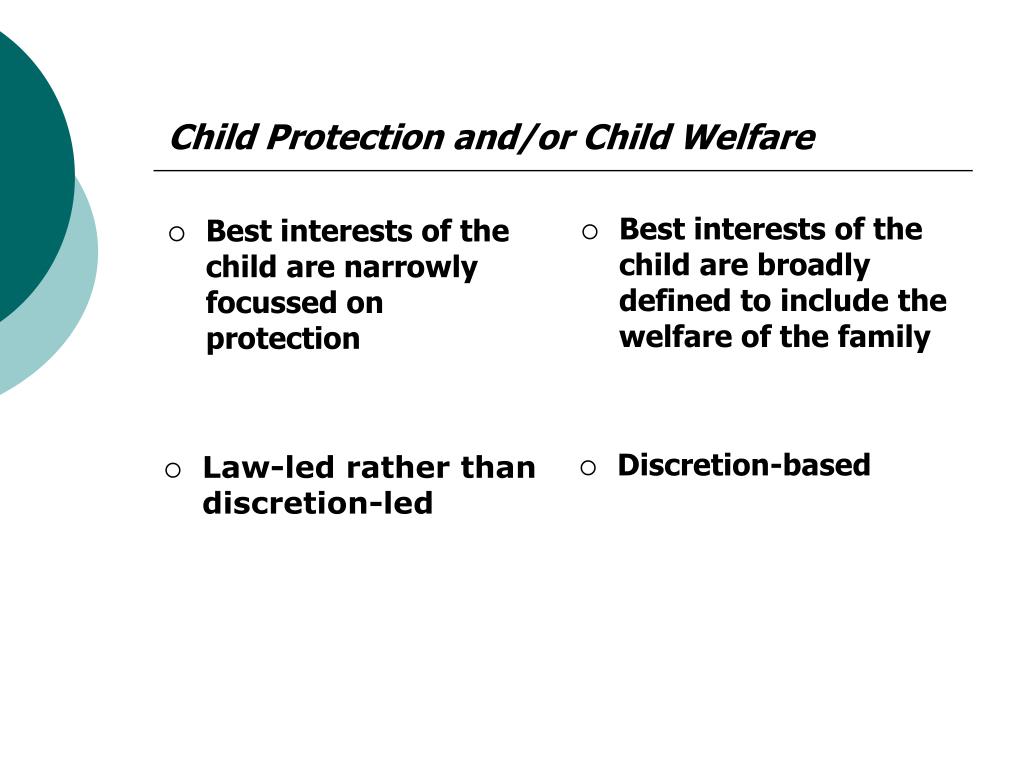 Child Protection and/or Child Welfare

○ Best interests of the child are narrowly focussed on protection

○ Law-led rather than discretion-led

○ Best interests of the child are broadly defined to include the welfare of the family

○ Discretion-based